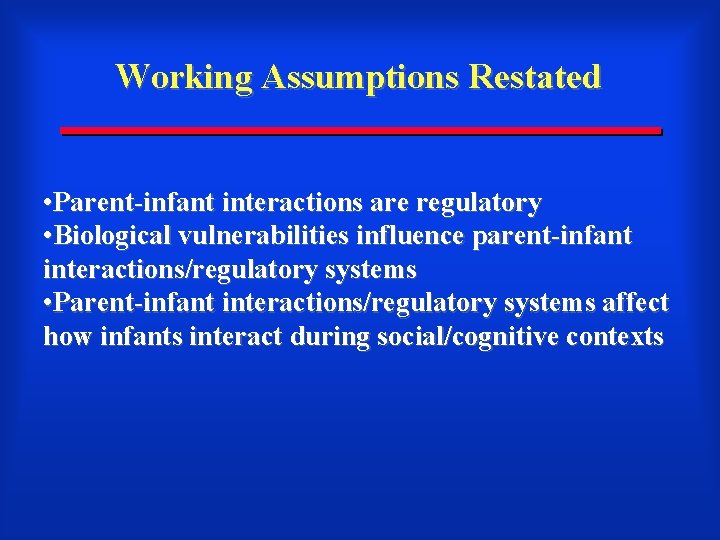 Working Assumptions Restated

•Parent-infant interactions are regulatory
•Biological vulnerabilities influence parent-infant interactions/regulatory systems
•Parent-infant interactions/regulatory systems affect how infants interact during social/cognitive contexts